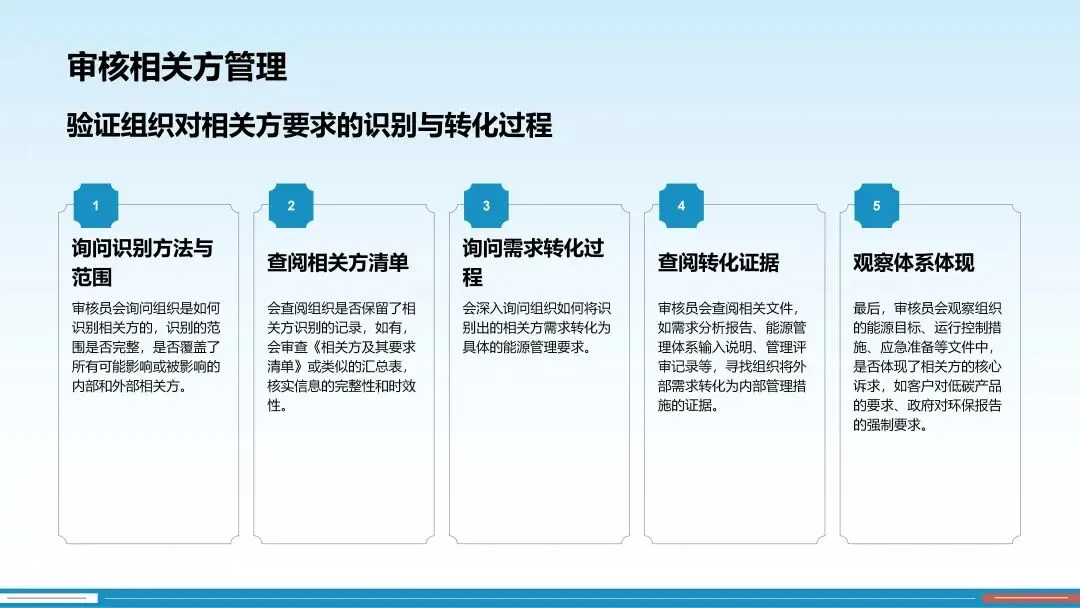 审核相关方管理

验证组织对相关方要求的识别与转化过程

1

询问识别方法与范围

审核员会询问组织是如何识别相关方的，识别的范围是否完整，是否覆盖了所有可能影响或被影响的内部和外部相关方。

2

查阅相关方清单

会查阅组织是否保留了相关方识别的记录，如有，会审查《相关方及其要求清单》或类似的汇总表，核实信息的完整性和时效性。

3

询问需求转化过程

会深入询问组织如何将识别出的相关方需求转化为具体的能源管理要求。

4

查阅转化证据

审核员会查阅相关文件，如需求分析报告、能源管理体系输入说明、管理评审记录等，寻找组织将外部需求转化为内部管理措施的证据。

5

观察体系体现

最后，审核员会观察组织的能源目标、运行控制措施、应急准备等文件中，是否体现了相关方的核心诉求，如客户对低碳产品的要求、政府对环保报告的强制要求。